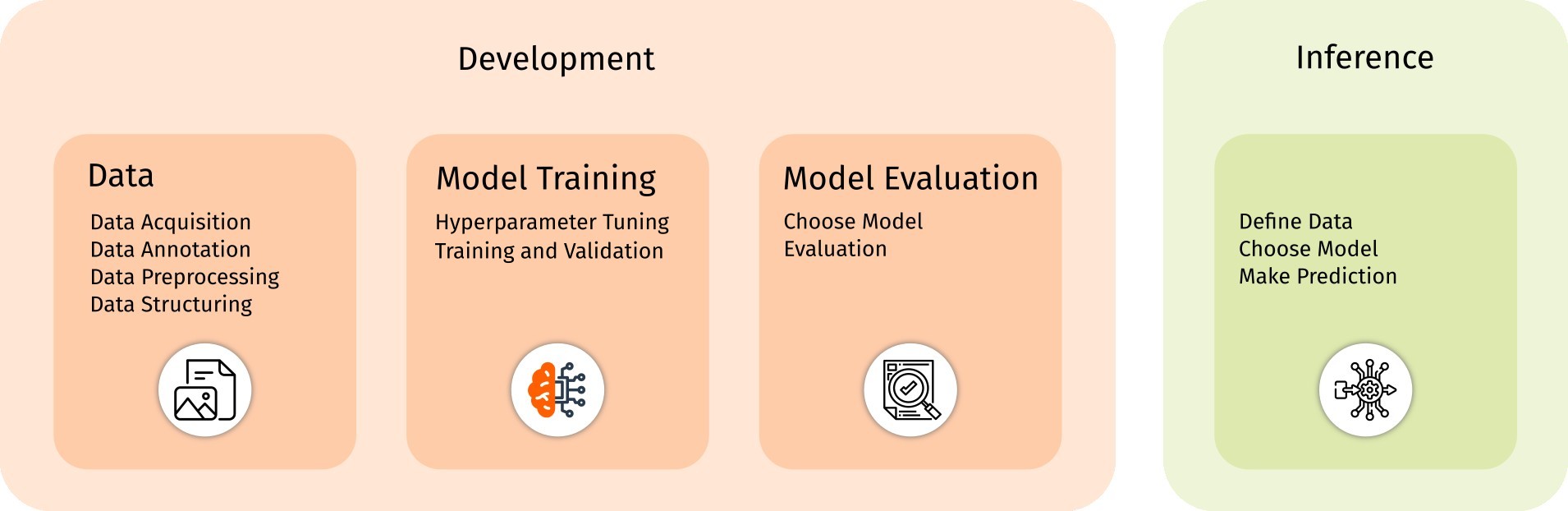 Development

Data
Data Acquisition
Data Annotation
Data Preprocessing
Data Structuring

Model Training
Hyperparameter Tuning
Training and Validation

Model Evaluation
Choose Model
Evaluation

Inference

Define Data
Choose Model
Make Prediction